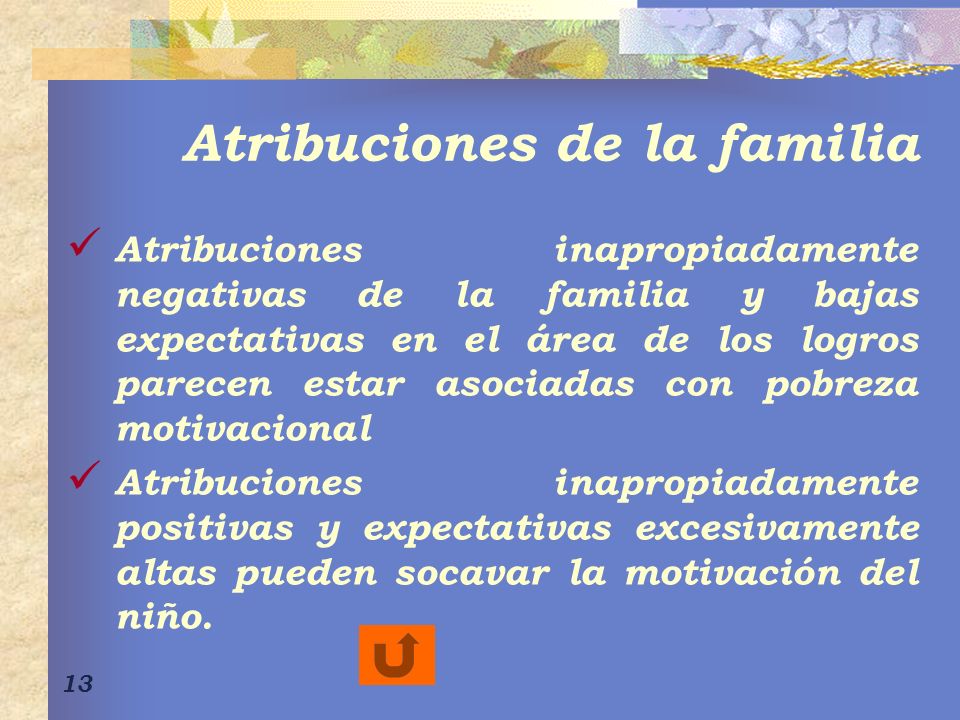 Atribuciones de la familia

✓ Atribuciones inapropiadamente negativas de la familia y bajas expectativas en el área de los logros parecen estar asociadas con pobreza motivacional

✓ Atribuciones inapropiadamente positivas y expectativas excesivamente altas pueden socavar la motivación del niño.

13